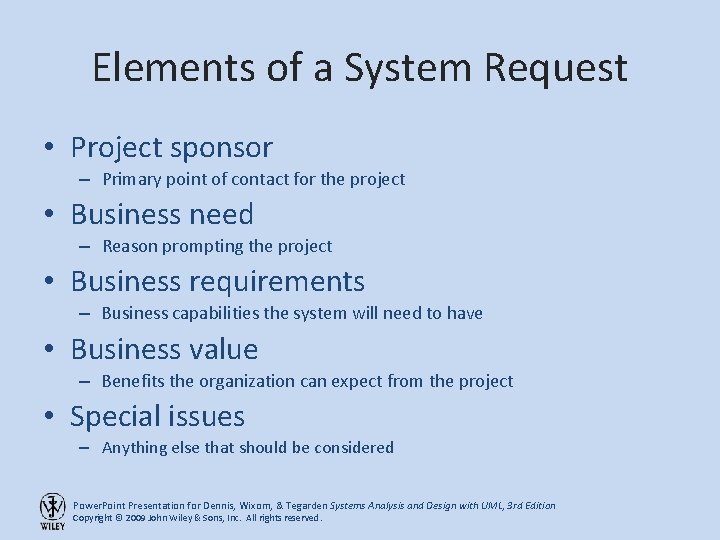 Elements of a System Request

• Project sponsor
  – Primary point of contact for the project
• Business need
  – Reason prompting the project
• Business requirements
  – Business capabilities the system will need to have
• Business value
  – Benefits the organization can expect from the project
• Special issues
  – Anything else that should be considered

WILEY

PowerPoint Presentation for Dennis, Wixom, & Tegarden Systems Analysis and Design with UML, 3rd Edition
Copyright © 2009 John Wiley & Sons, Inc. All rights reserved.